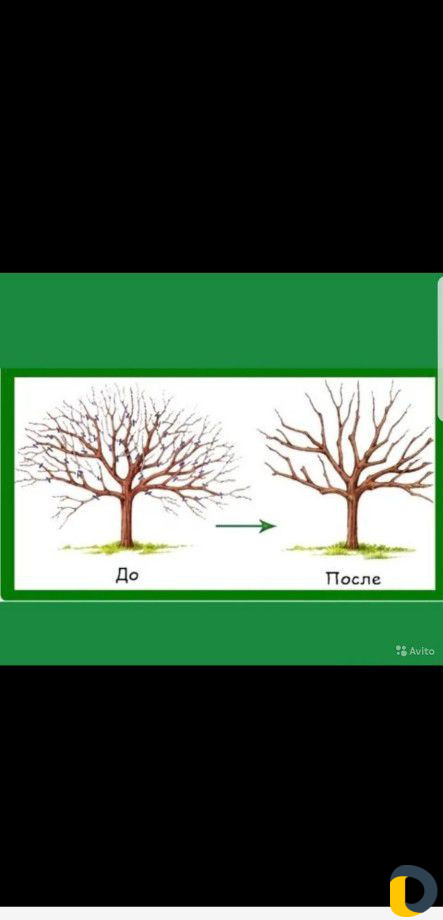 До

После

Avito